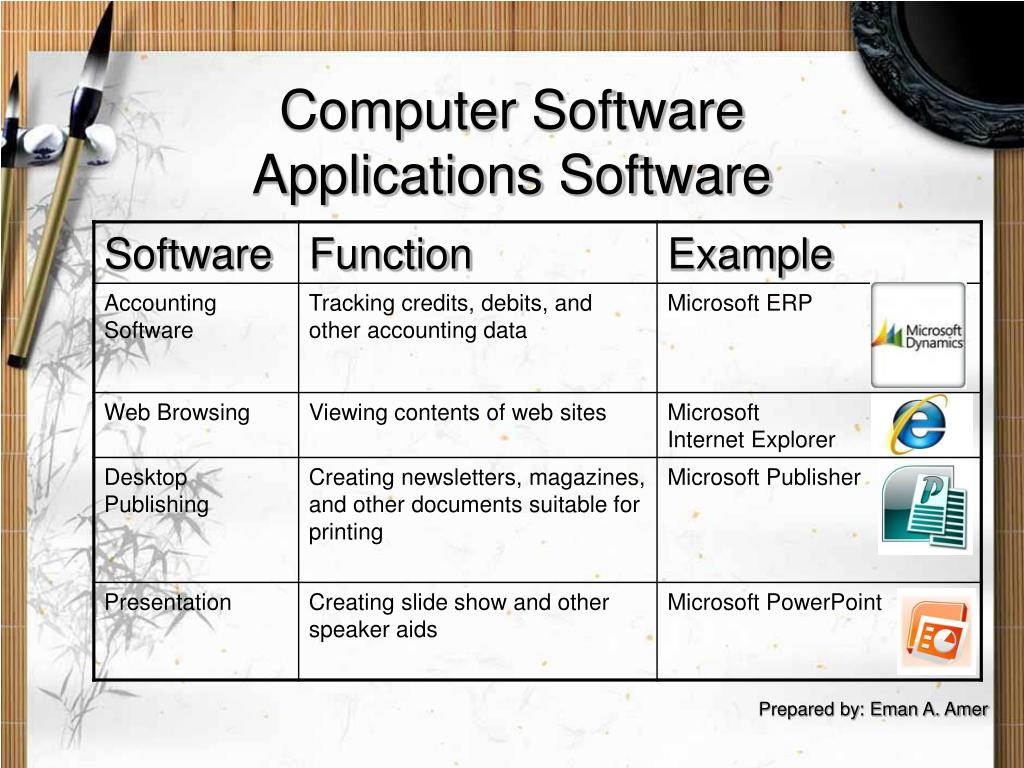 Computer Software
Applications Software

| Software | Function | Example |
|---|---|---|
| Accounting Software | Tracking credits, debits, and other accounting data | Microsoft ERP Microsoft Dynamics |
| Web Browsing | Viewing contents of web sites | Microsoft Internet Explorer |
| Desktop Publishing | Creating newsletters, magazines, and other documents suitable for printing | Microsoft Publisher |
| Presentation | Creating slide show and other speaker aids | Microsoft PowerPoint |

Prepared by: Eman A. Amer